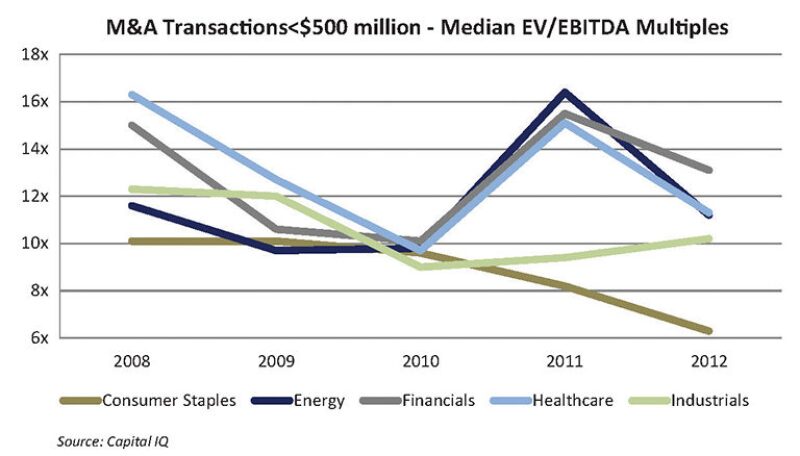 M&A Transactions<$500 million - Median EV/EBITDA Multiples

18x
16x
14x
12x
10x
8x
6x

2008
2009
2010
2011
2012

Consumer Staples
Energy
Financials
Healthcare
Industrials

Source: Capital IQ